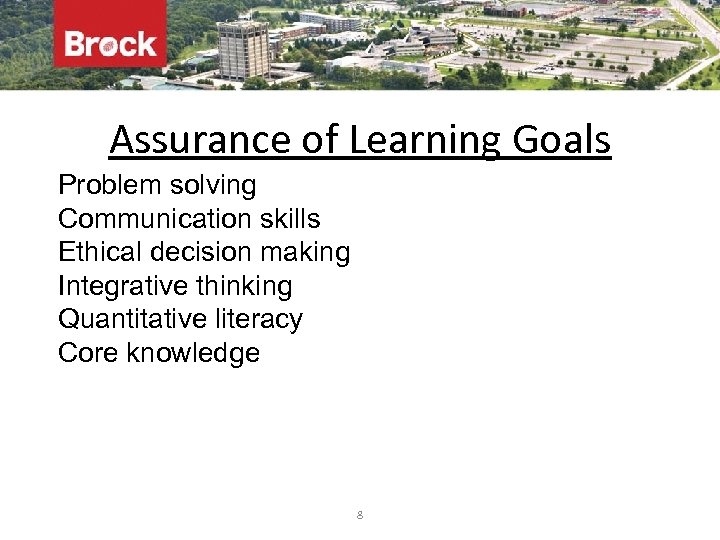 Brock

Assurance of Learning Goals

Problem solving
Communication skills
Ethical decision making
Integrative thinking
Quantitative literacy
Core knowledge

8